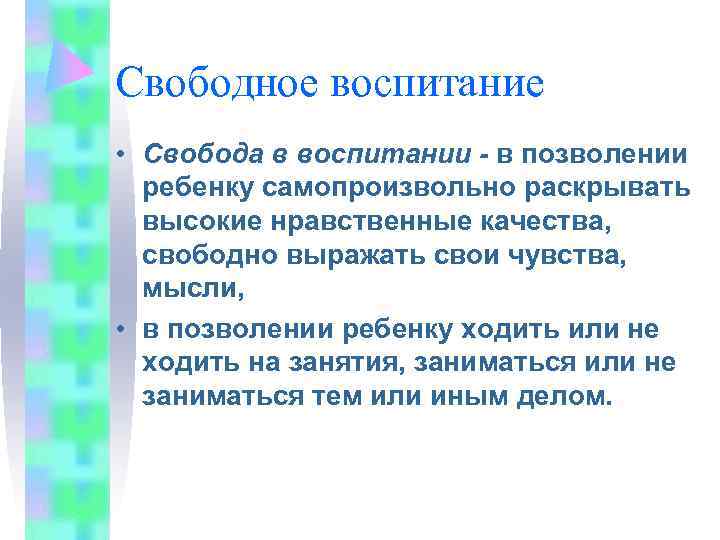 Свободное воспитание

• Свобода в воспитании - в позволении ребенку самопроизвольно раскрывать высокие нравственные качества, свободно выражать свои чувства, мысли,

• в позволении ребенку ходить или не ходить на занятия, заниматься или не заниматься тем или иным делом.